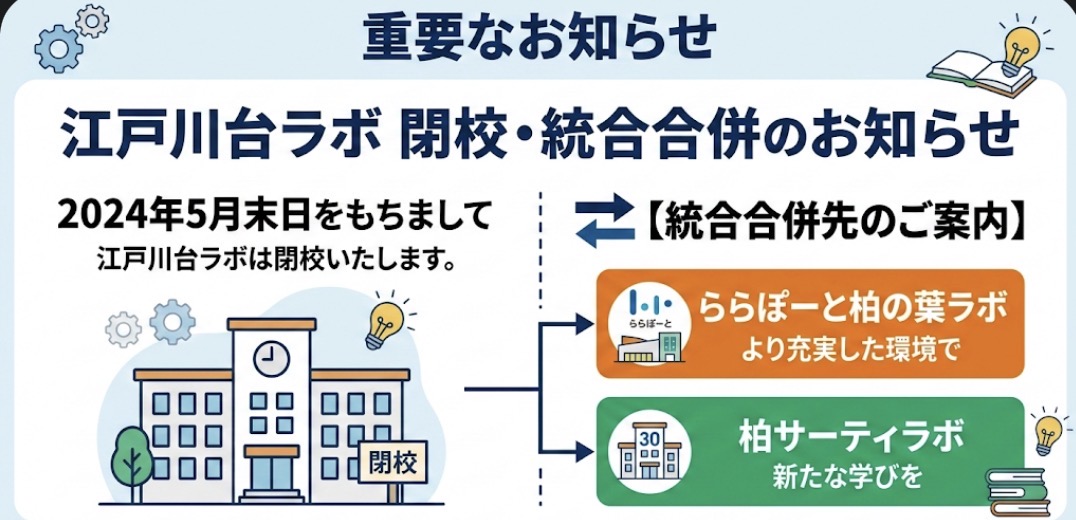 重要なお知らせ

江戸川台ラボ 閉校・統合合併のお知らせ

2024年5月末日をもちまして
江戸川台ラボは閉校いたします。

閉校

【統合合併先のご案内】

ららぽーと

ららぽーと柏の葉ラボ
より充実した環境で

30

柏サーティラボ
新たな学びを